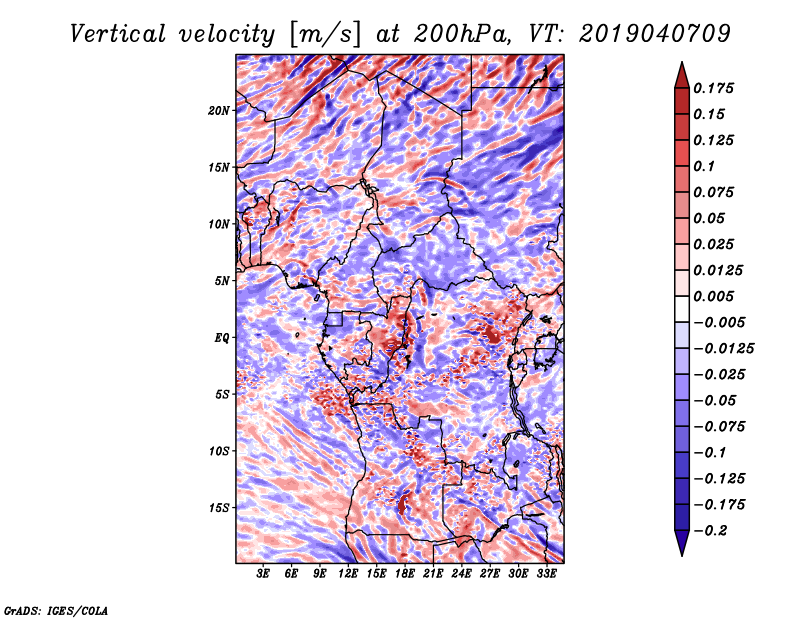 Vertical velocity [m/s] at 200hPa, VT: 2019040709

20N
15N
10N
5N
EQ
5S
10S
15S

3E 6E 9E 12E 15E 18E 21E 24E 27E 30E 33E

0.175
0.15
0.125
0.1
0.075
0.05
0.025
0.0125
0.005
−0.005
−0.0125
−0.025
−0.05
−0.075
−0.1
−0.125
−0.175
−0.2

GrADS: IGES/COLA